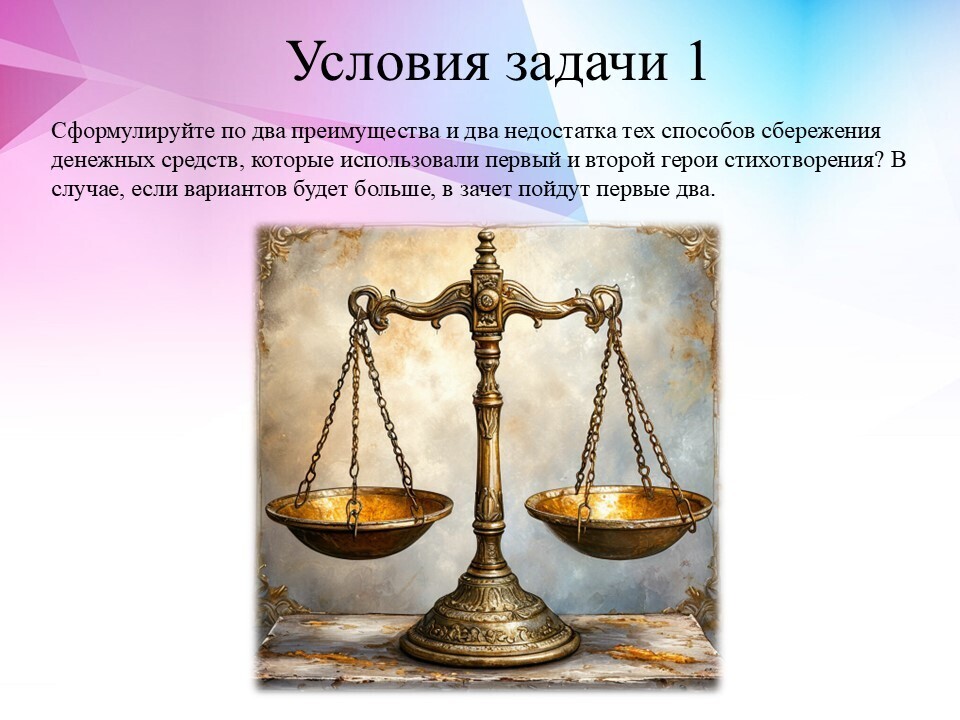 Условия задачи 1

Сформулируйте по два преимущества и два недостатка тех способов сбережения денежных средств, которые использовали первый и второй герои стихотворения? В случае, если вариантов будет больше, в зачет пойдут первые два.